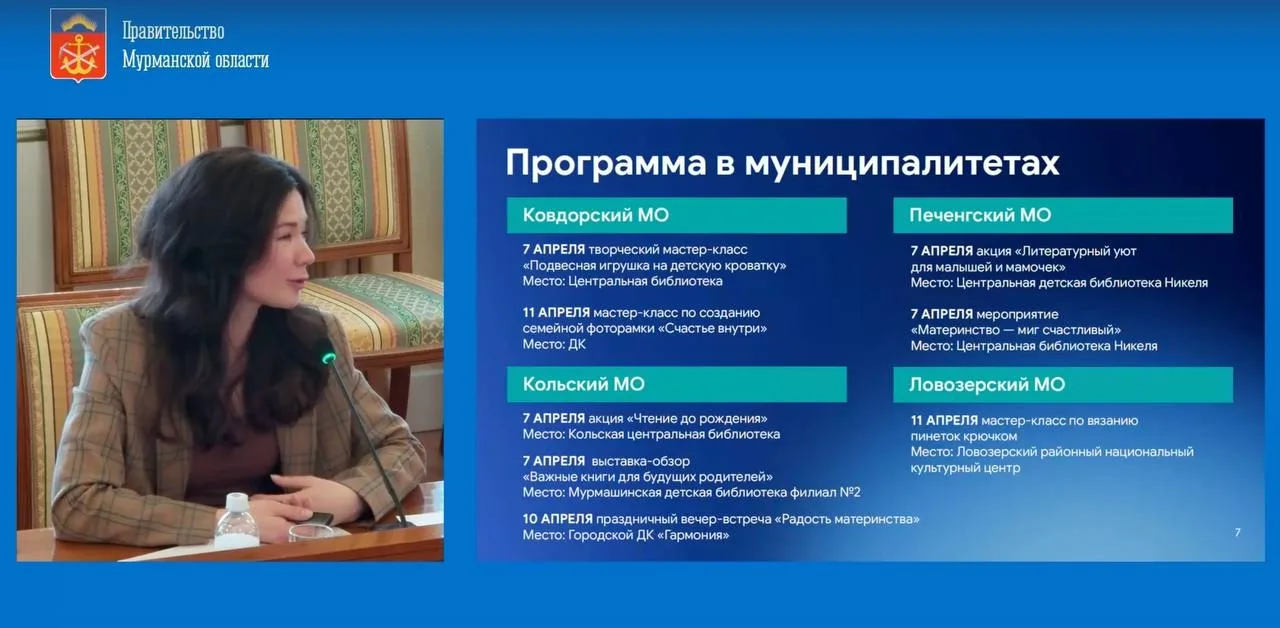 Правительство
Мурманской области

Программа в муниципалитетах

Ковдорский МО

7 АПРЕЛЯ творческий мастер-класс «Подвесная игрушка на детскую кроватку»
Место: Центральная библиотека

11 АПРЕЛЯ мастер-класс по созданию семейной фоторамки «Счастье внутри»
Место: ДК

Кольский МО

7 АПРЕЛЯ акция «Чтение до рождения»
Место: Кольская центральная библиотека

7 АПРЕЛЯ выставка-обзор «Важные книги для будущих родителей»
Место: Мурмашинская детская библиотека филиал №2

10 АПРЕЛЯ праздничный вечер-встреча «Радость материнства»
Место: Городской ДК «Гармония»

Печенгский МО

7 АПРЕЛЯ акция «Литературный уют для малышей и мамочек»
Место: Центральная детская библиотека Никеля

7 АПРЕЛЯ мероприятие «Материнство — миг счастливый»
Место: Центральная библиотека Никеля

Ловозерский МО

11 АПРЕЛЯ мастер-класс по вязанию пинеток крючком
Место: Ловозерский районный национальный культурный центр

7